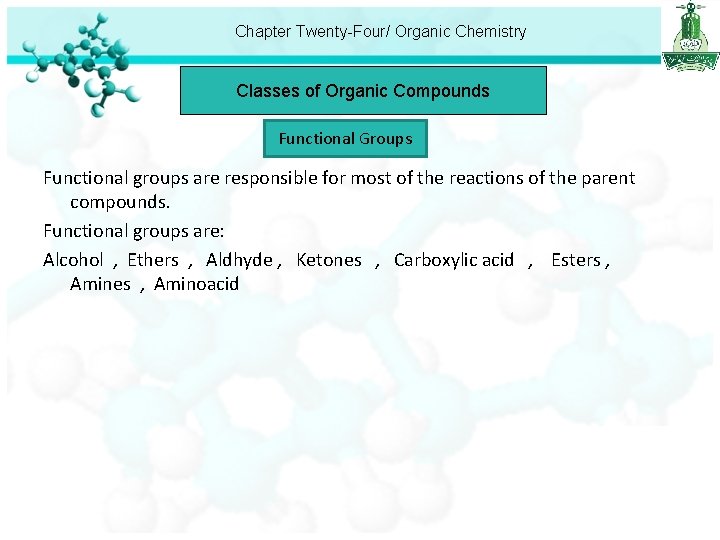 Chapter Twenty-Four/ Organic Chemistry

Classes of Organic Compounds

Functional Groups

Functional groups are responsible for most of the reactions of the parent compounds.

Functional groups are:

Alcohol , Ethers , Aldhyde , Ketones , Carboxylic acid , Esters , Amines , Aminoacid